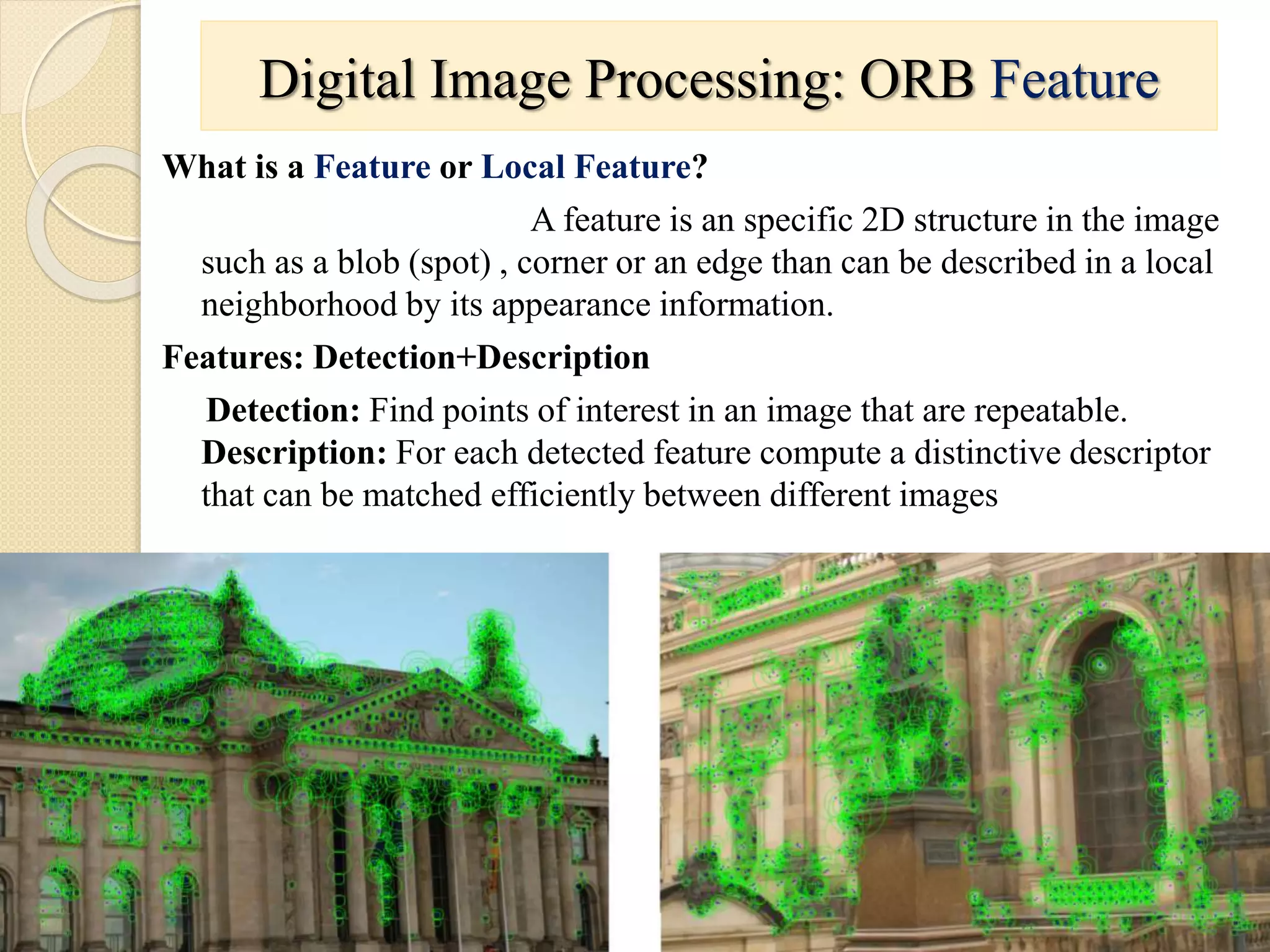 Digital Image Processing: ORB Feature

What is a Feature or Local Feature?

A feature is an specific 2D structure in the image such as a blob (spot) , corner or an edge than can be described in a local neighborhood by its appearance information.

Features: Detection+Description

Detection: Find points of interest in an image that are repeatable.
Description: For each detected feature compute a distinctive descriptor that can be matched efficiently between different images